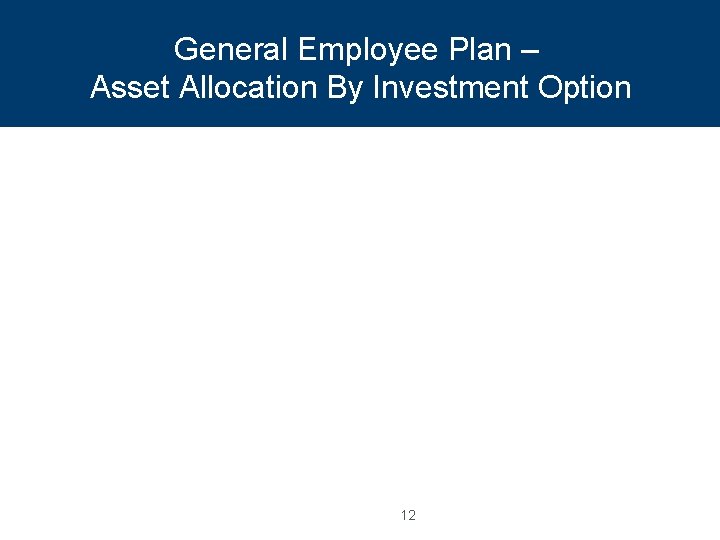 General Employee Plan –
Asset Allocation By Investment Option

12